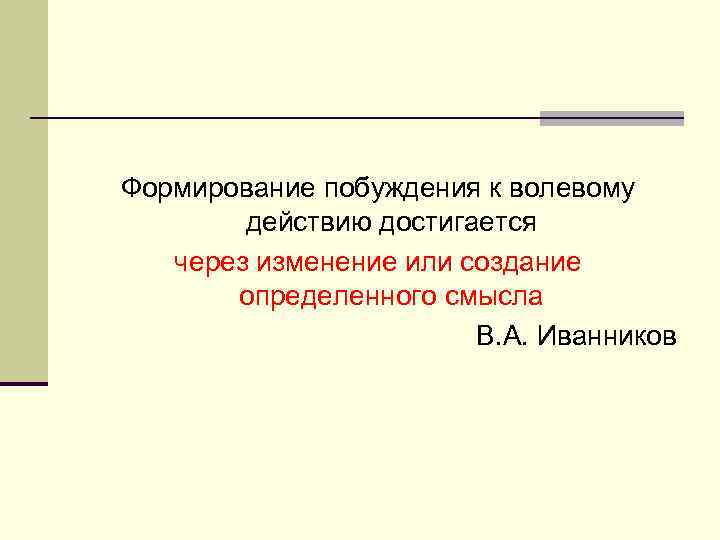 Формирование побуждения к волевому действию достигается
через изменение или создание определенного смысла
В.А. Иванников